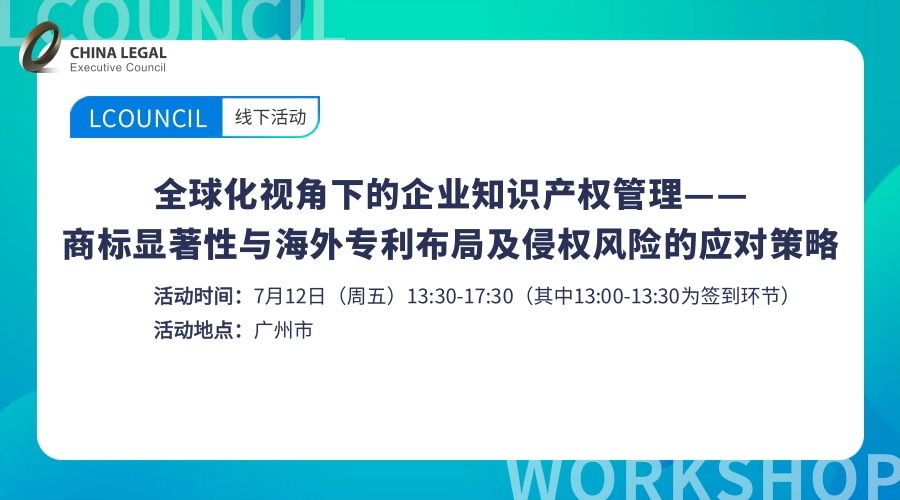 LCOUNCIL

CHINA LEGAL
Executive Council

LCOUNCIL 线下活动

全球化视角下的企业知识产权管理——
商标显著性与海外专利布局及侵权风险的应对策略

活动时间：7月12日（周五）13:30-17:30（其中13:00-13:30为签到环节）
活动地点：广州市

WORKSHOP